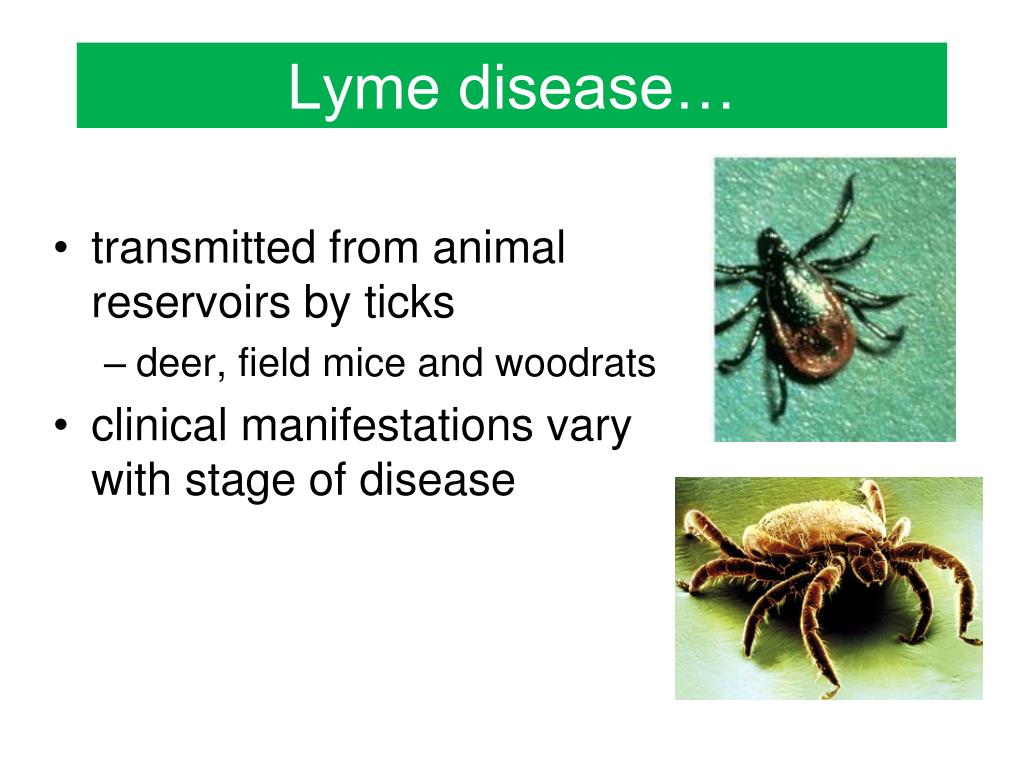 Lyme disease…

• transmitted from animal reservoirs by ticks
– deer, field mice and woodrats
• clinical manifestations vary with stage of disease